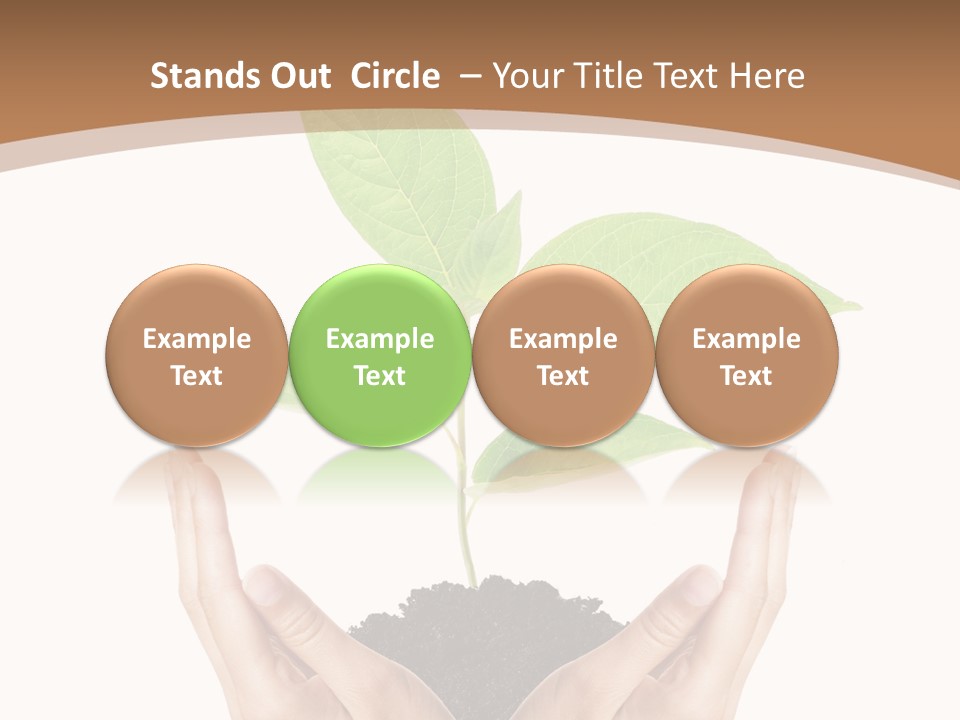 Stands Out  Circle  – Your Title Text Here

Example Text

Example Text

Example Text

Example Text